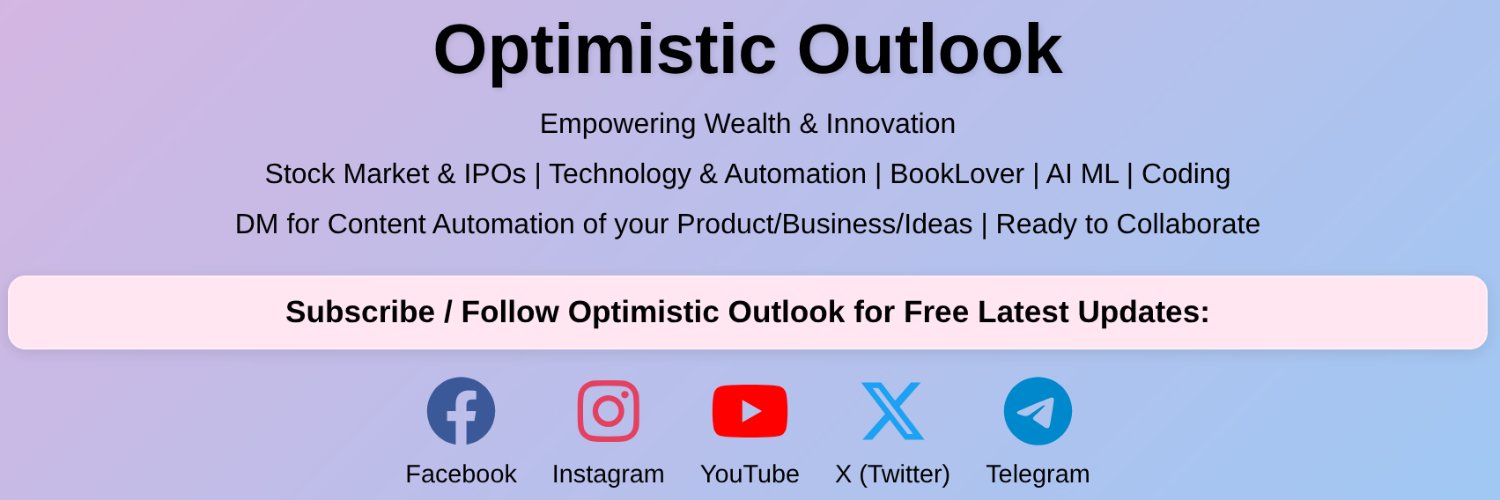 Optimistic Outlook

Empowering Wealth & Innovation

Stock Market & IPOs | Technology & Automation | BookLover | AI ML | Coding

DM for Content Automation of your Product/Business/Ideas | Ready to Collaborate

Subscribe / Follow Optimistic Outlook for Free Latest Updates:

Facebook Instagram YouTube X (Twitter) Telegram